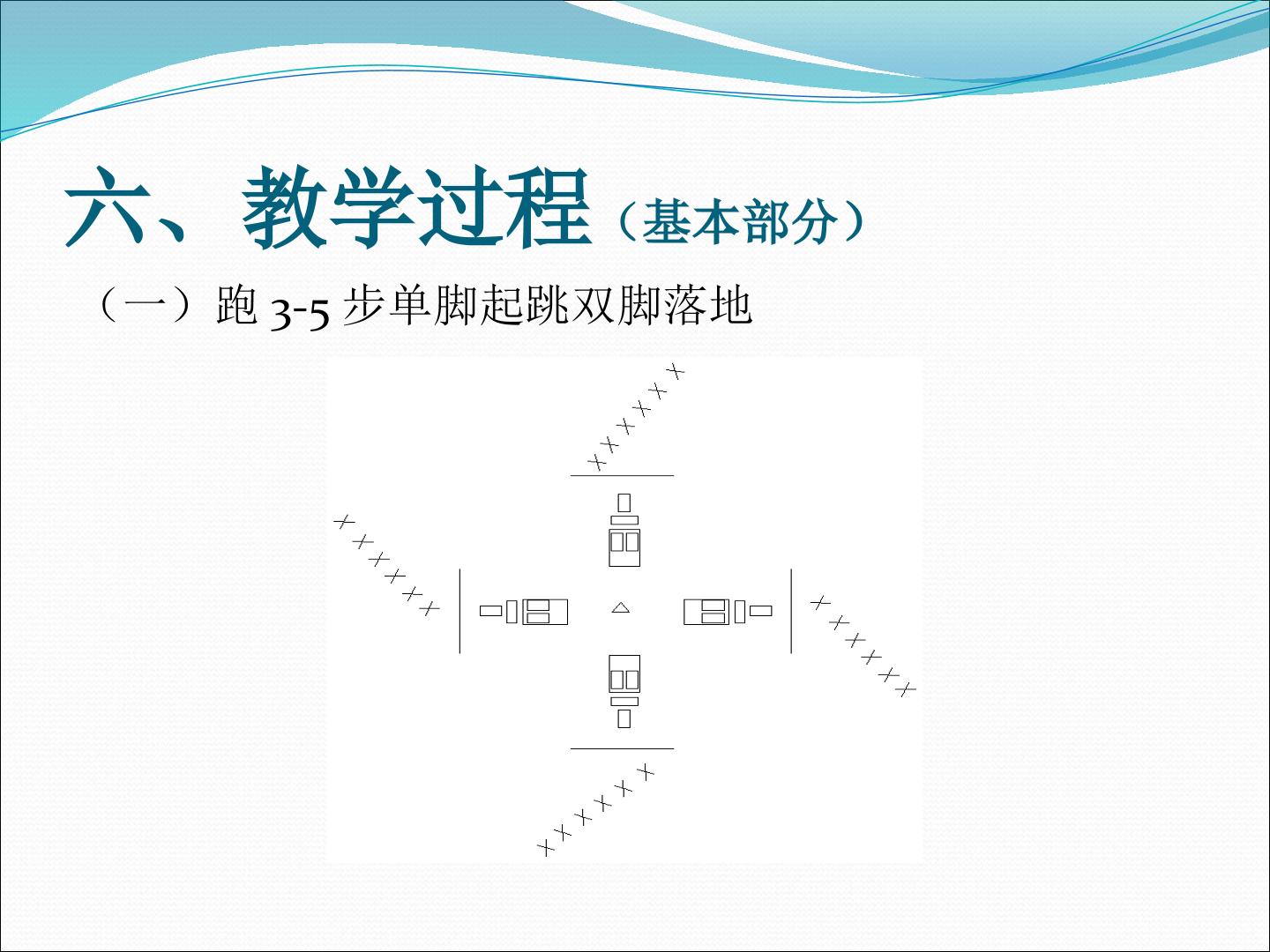 六、教学过程（基本部分）

（一）跑3-5步单脚起跳双脚落地